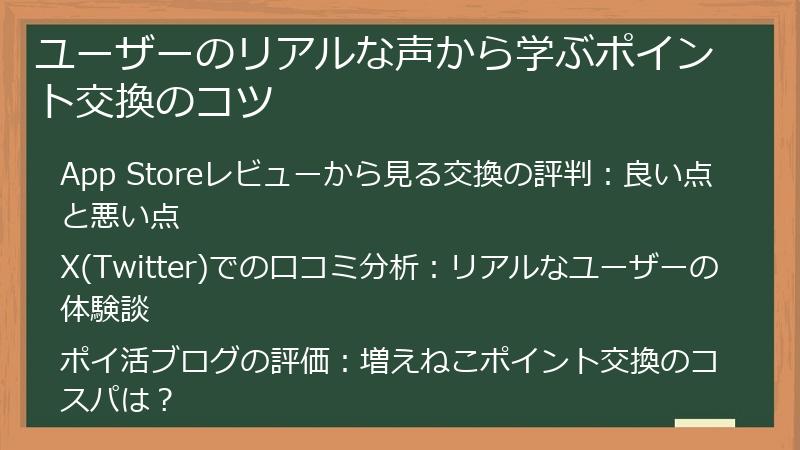 ユーザーのリアルな声から学ぶポイント交換のコツ

App Storeレビューから見る交換の評判：良い点と悪い点

X(Twitter)での口コミ分析：リアルなユーザーの体験談

ポイ活ブログの評価：増えねこポイント交換のコスパは？